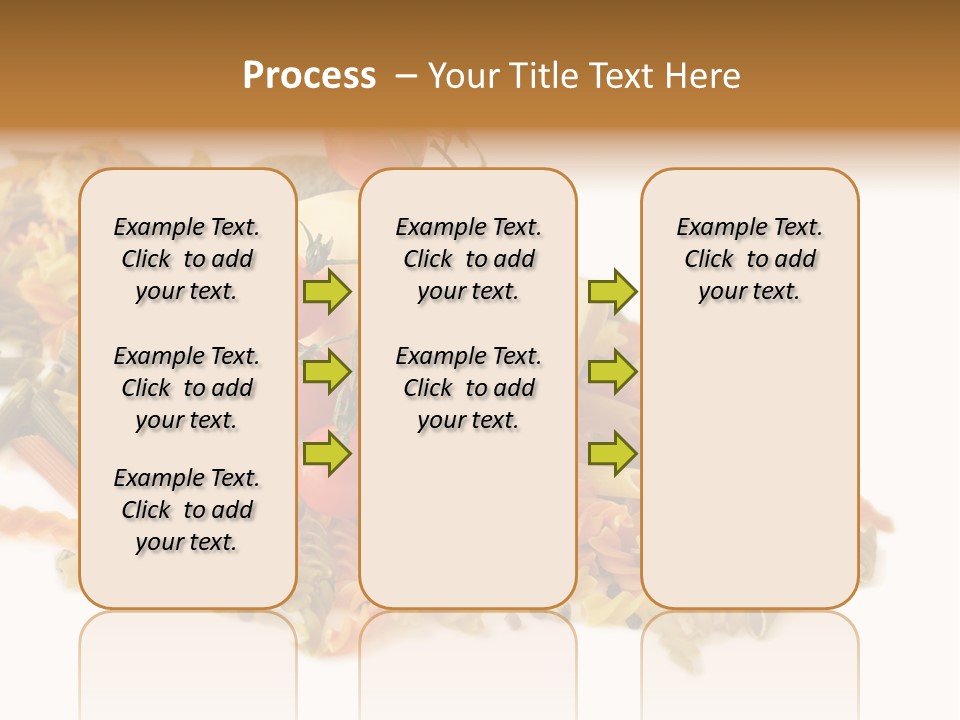 Process – Your Title Text Here

Example Text. Click to add your text.

Example Text. Click to add your text.

Example Text. Click to add your text.

Example Text. Click to add your text.

Example Text. Click to add your text.

Example Text. Click to add your text.